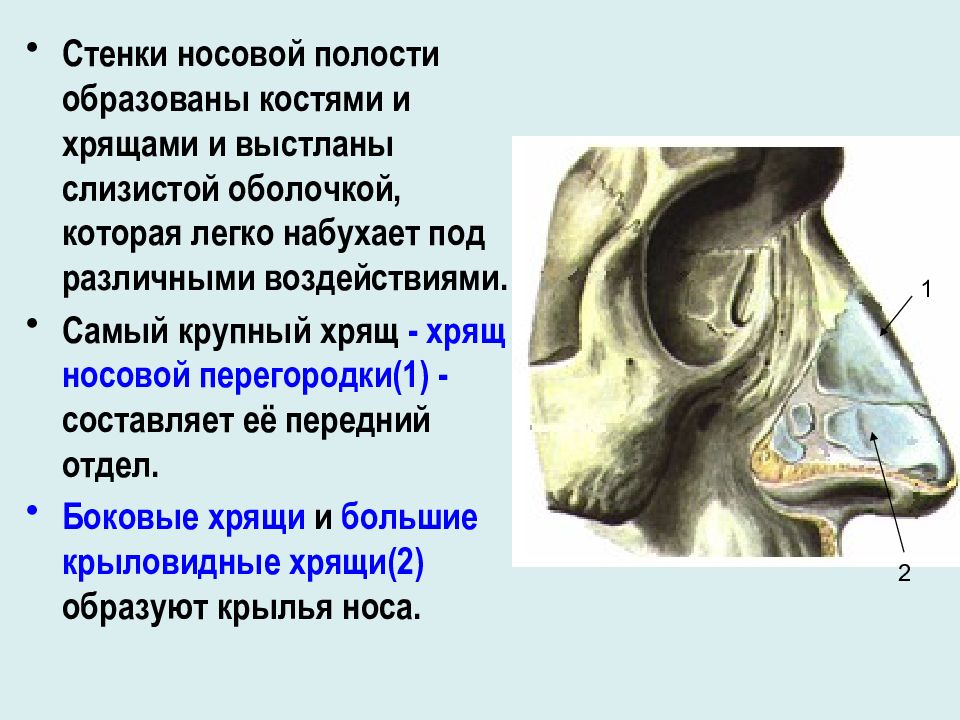 • Стенки носовой полости образованы костями и хрящами и выстланы слизистой оболочкой, которая легко набухает под различными воздействиями.

• Самый крупный хрящ - хрящ носовой перегородки(1) - составляет её передний отдел.

• Боковые хрящи и большие крыловидные хрящи(2) образуют крылья носа.

1

2